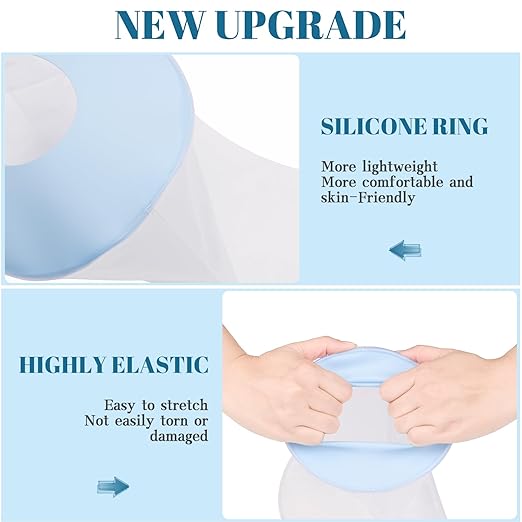 NEW UPGRADE

SILICONE RING

More lightweight
More comfortable and skin-Friendly

HIGHLY ELASTIC

Easy to stretch
Not easily torn or damaged